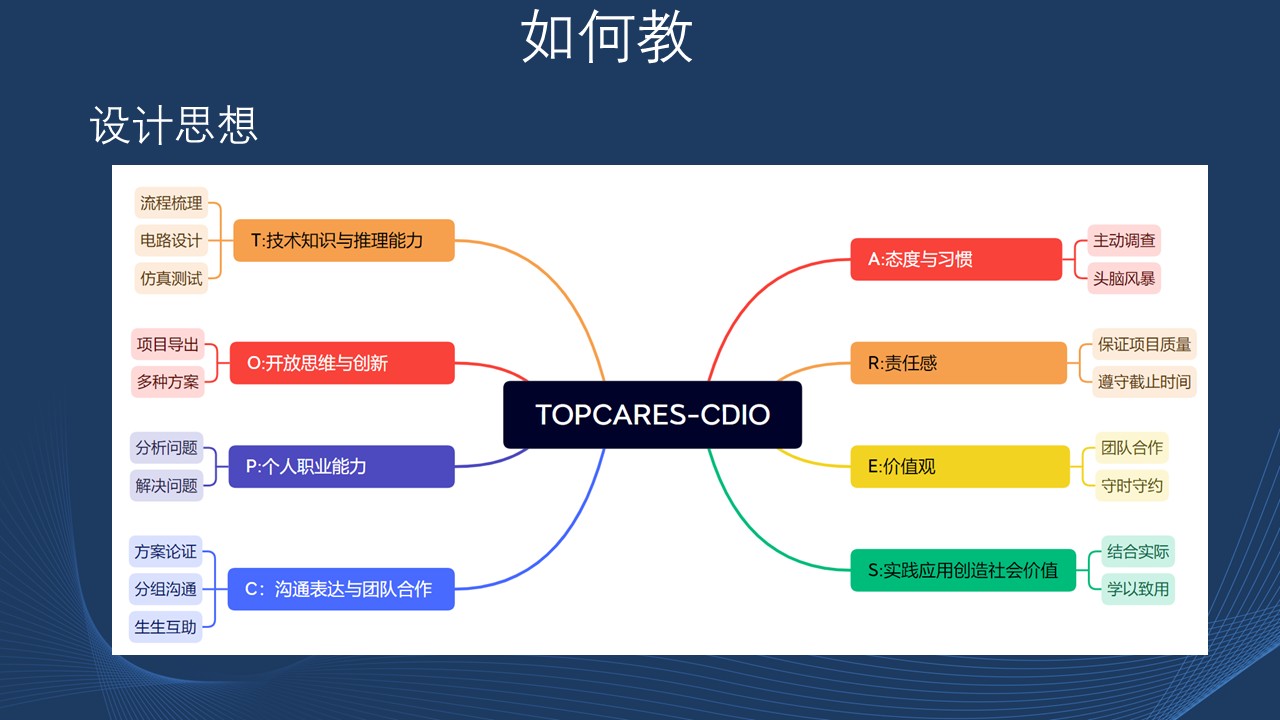 如何教

设计思想

TOPCARES-CDIO

T:技术知识与推理能力
流程梳理
电路设计
仿真测试

O:开放思维与创新
项目导出
多种方案

P:个人职业能力
分析问题
解决问题

C：沟通表达与团队合作
方案论证
分组沟通
生生互助

A:态度与习惯
主动调查
头脑风暴

R:责任感
保证项目质量
遵守截止时间

E:价值观
团队合作
守时守约

S:实践应用创造社会价值
结合实际
学以致用